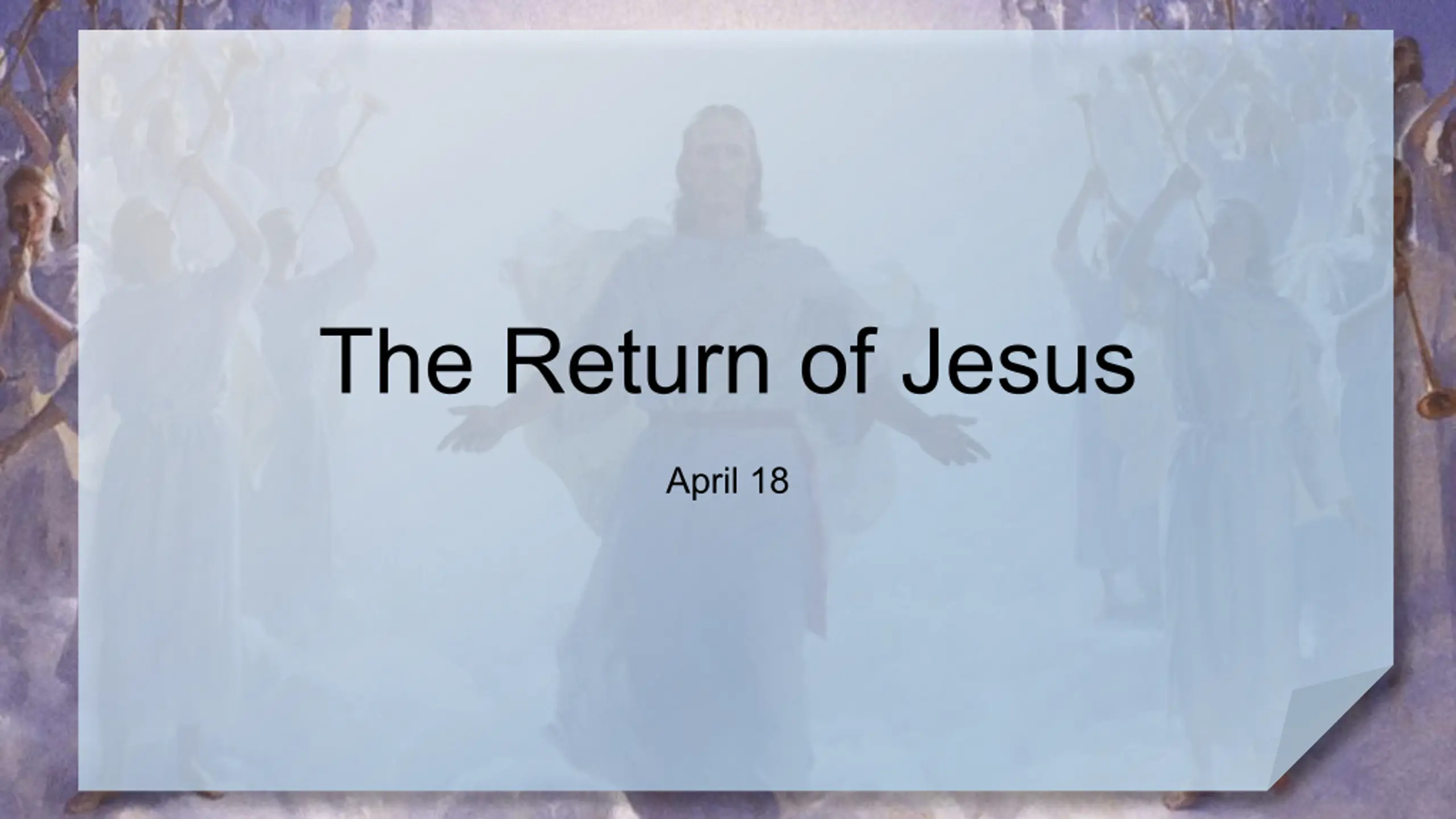 The Return of Jesus

April 18